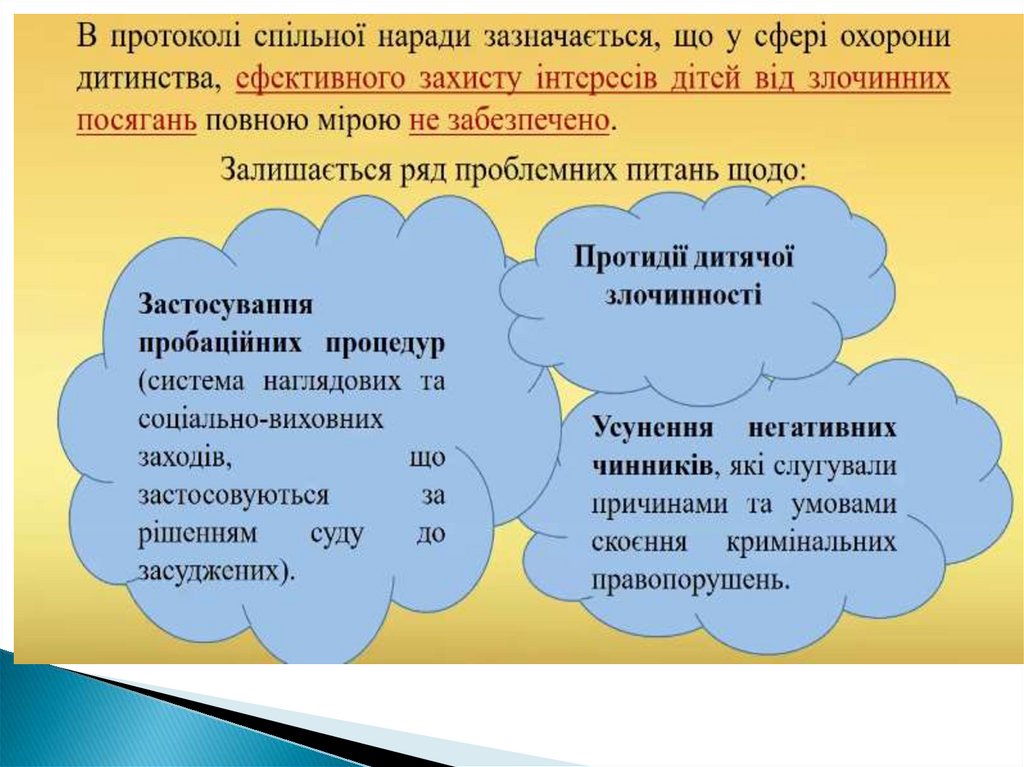 В протоколі спільної наради зазначається, що у сфері охорони дитинства, ефективного захисту інтересів дітей від злочинних посягань повною мірою не забезпечено.

Залишається ряд проблемних питань щодо:

Застосування пробаційних процедур (система наглядових та соціально-виховних заходів, що застосовуються за рішенням суду до засуджених).

Протидії дитячої злочинності

Усунення негативних чинників, які слугували причинами та умовами скоєння кримінальних правопорушень.